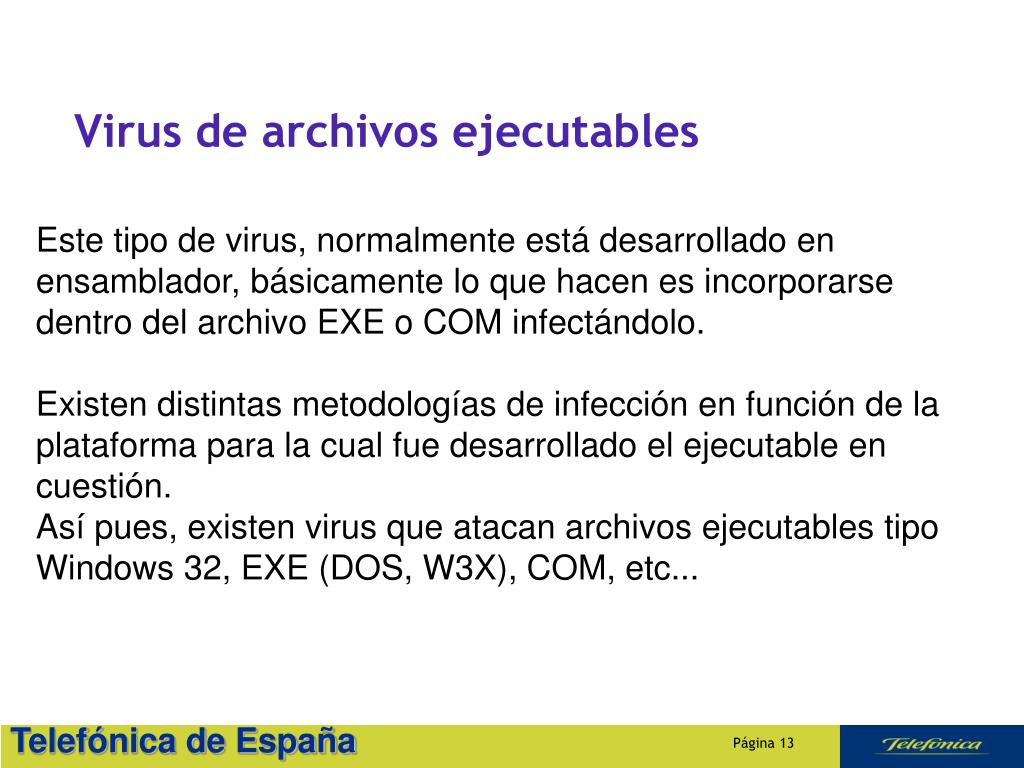 Virus de archivos ejecutables

Este tipo de virus, normalmente está desarrollado en ensamblador, básicamente lo que hacen es incorporarse dentro del archivo EXE o COM infectándolo.

Existen distintas metodologías de infección en función de la plataforma para la cual fue desarrollado el ejecutable en cuestión.
Así pues, existen virus que atacan archivos ejecutables tipo Windows 32, EXE (DOS, W3X), COM, etc...

Telefónica de España

Página 13

Telefónica